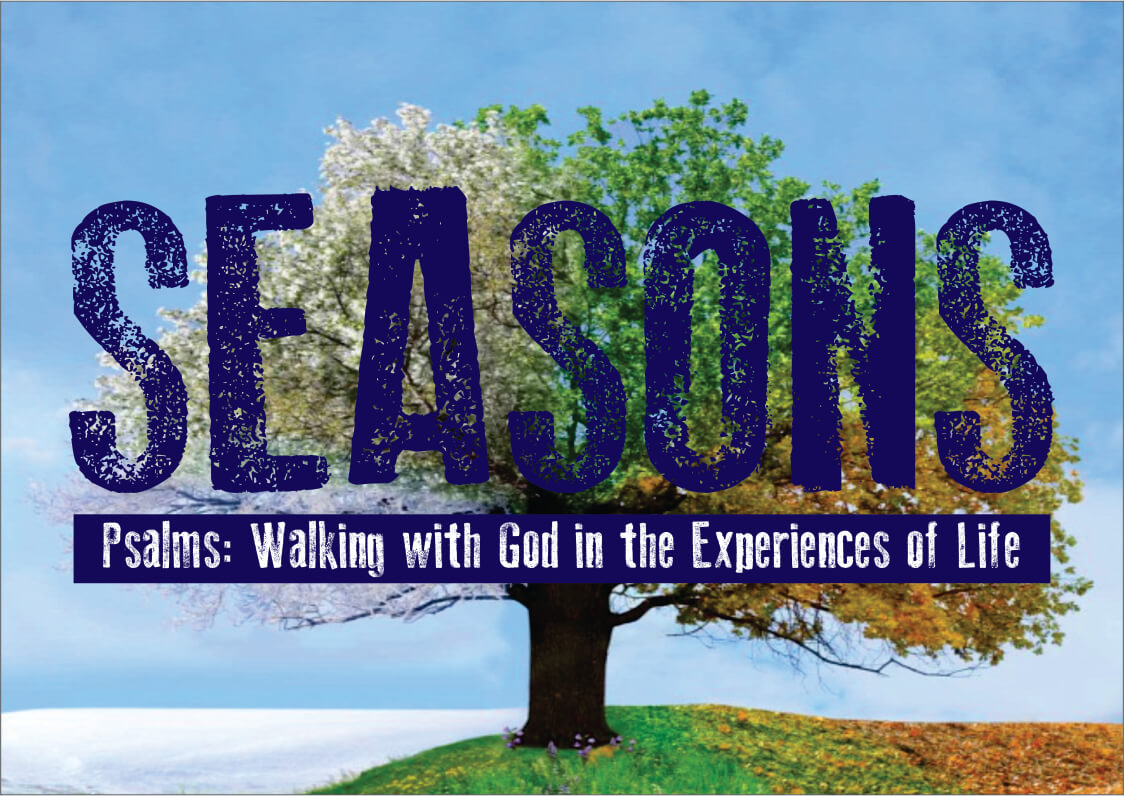 SEASONS

Psalms: Walking with God in the Experiences of Life